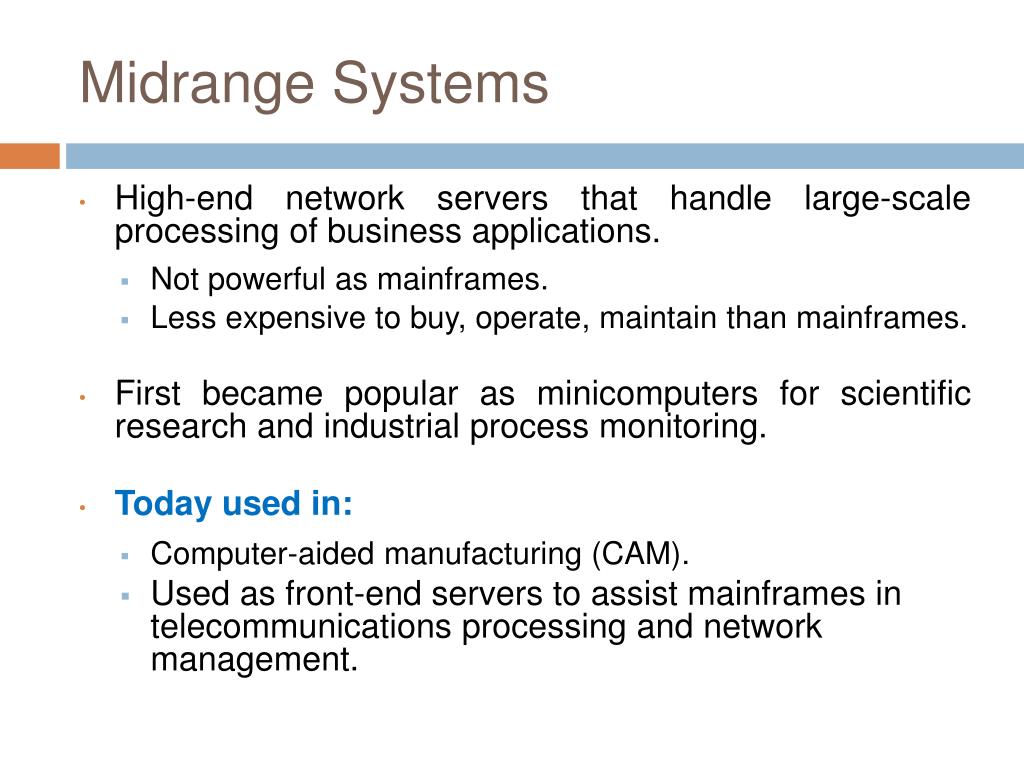 Midrange Systems

• High-end network servers that handle large-scale processing of business applications.
  ▪ Not powerful as mainframes.
  ▪ Less expensive to buy, operate, maintain than mainframes.

• First became popular as minicomputers for scientific research and industrial process monitoring.

• Today used in:
  ▪ Computer-aided manufacturing (CAM).
  ▪ Used as front-end servers to assist mainframes in telecommunications processing and network management.